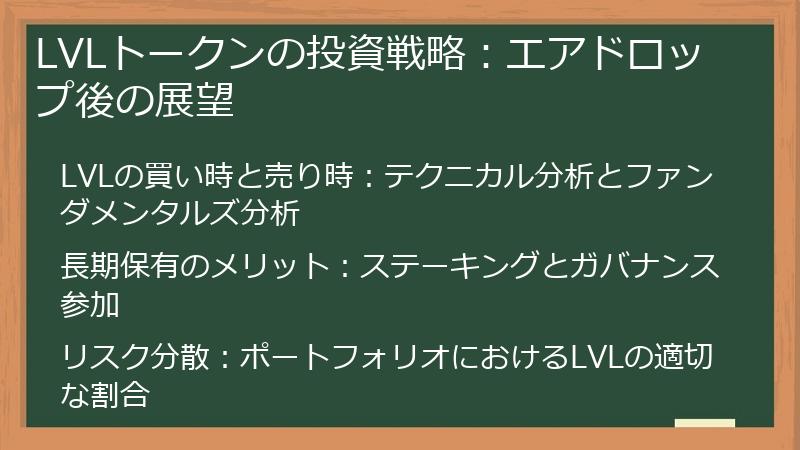 LVLトークンの投資戦略：エアドロップ後の展望

LVLの買い時と売り時：テクニカル分析とファンダメンタルズ分析

長期保有のメリット：ステーキングとガバナンス参加

リスク分散：ポートフォリオにおけるLVLの適切な割合